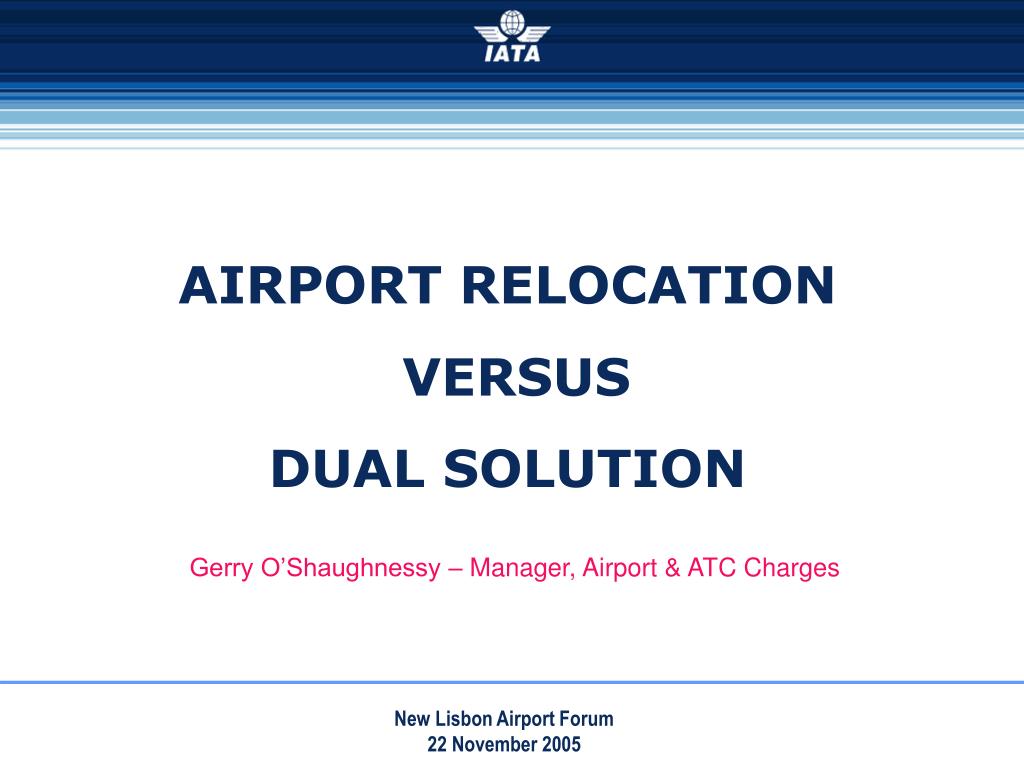 IATA

AIRPORT RELOCATION

VERSUS

DUAL SOLUTION

Gerry O’Shaughnessy – Manager, Airport & ATC Charges

New Lisbon Airport Forum
22 November 2005